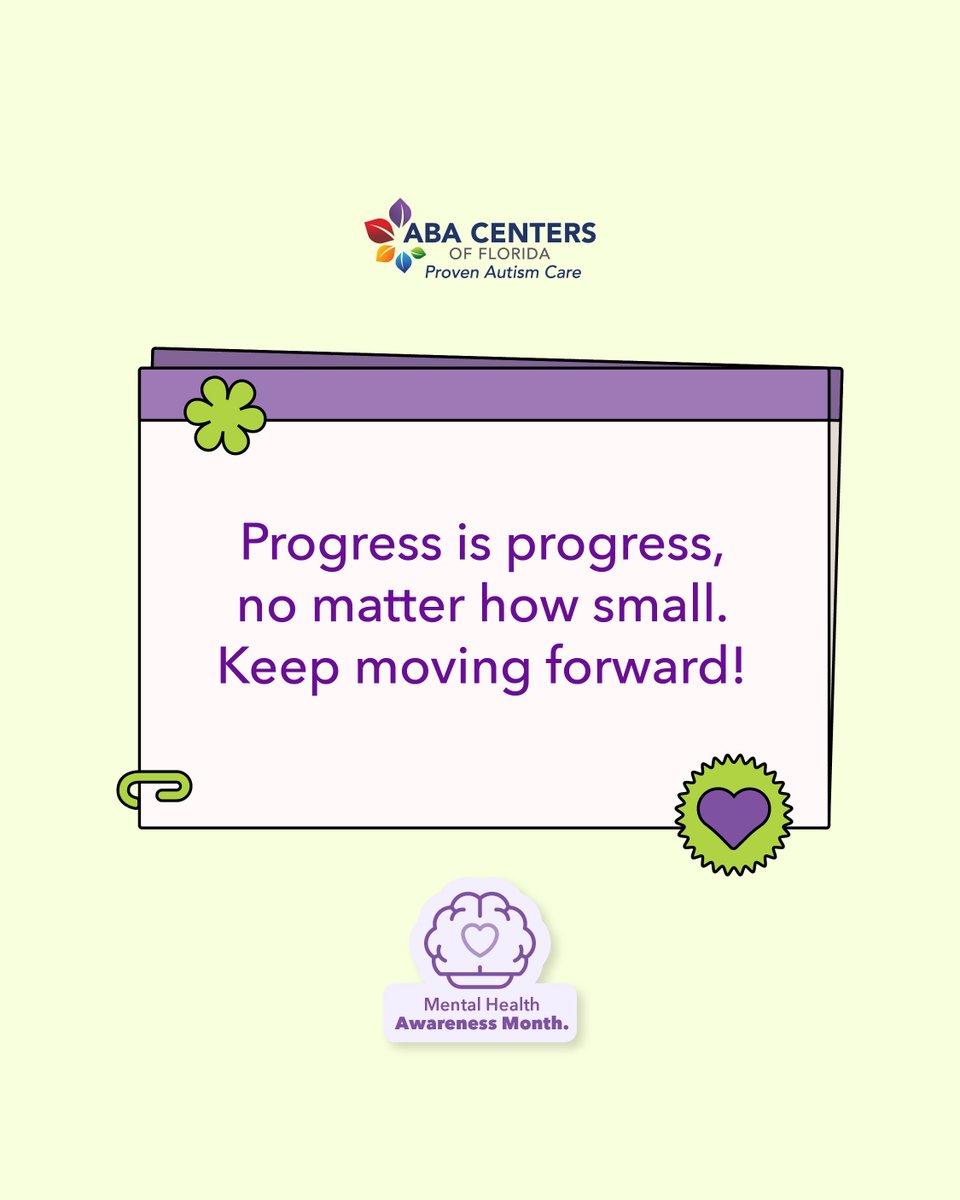 ABA CENTERS
OF FLORIDA
Proven Autism Care

Progress is progress, no matter how small. Keep moving forward!

Mental Health
Awareness Month.